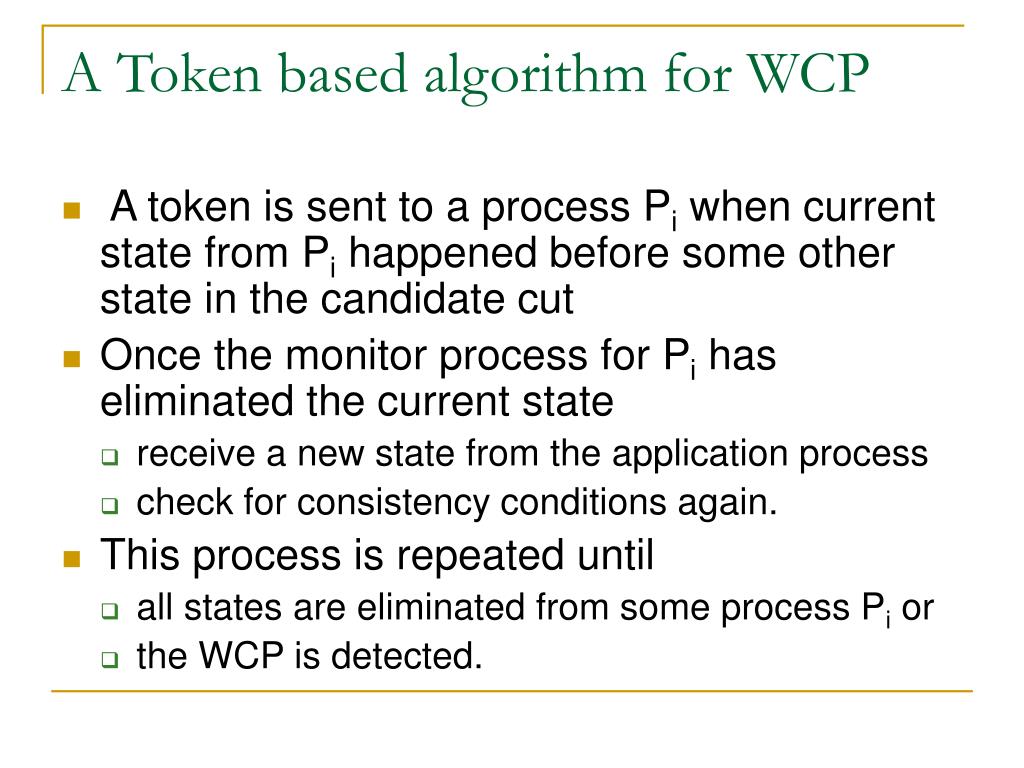 A Token based algorithm for WCP

- A token is sent to a process $P_i$ when current state from $P_i$ happened before some other state in the candidate cut
- Once the monitor process for $P_i$ has eliminated the current state
  - receive a new state from the application process
  - check for consistency conditions again.
- This process is repeated until
  - all states are eliminated from some process $P_i$ or
  - the WCP is detected.